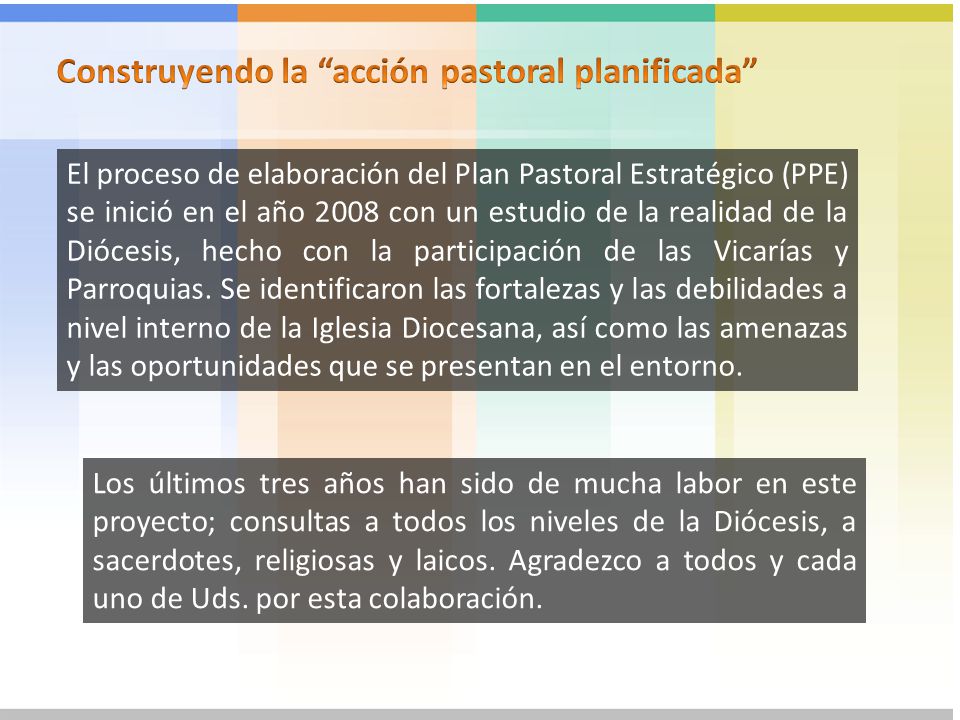 Construyendo la “acción pastoral planificada”

El proceso de elaboración del Plan Pastoral Estratégico (PPE) se inició en el año 2008 con un estudio de la realidad de la Diócesis, hecho con la participación de las Vicarías y Parroquias. Se identificaron las fortalezas y las debilidades a nivel interno de la Iglesia Diocesana, así como las amenazas y las oportunidades que se presentan en el entorno.

Los últimos tres años han sido de mucha labor en este proyecto; consultas a todos los niveles de la Diócesis, a sacerdotes, religiosas y laicos. Agradezco a todos y cada uno de Uds. por esta colaboración.